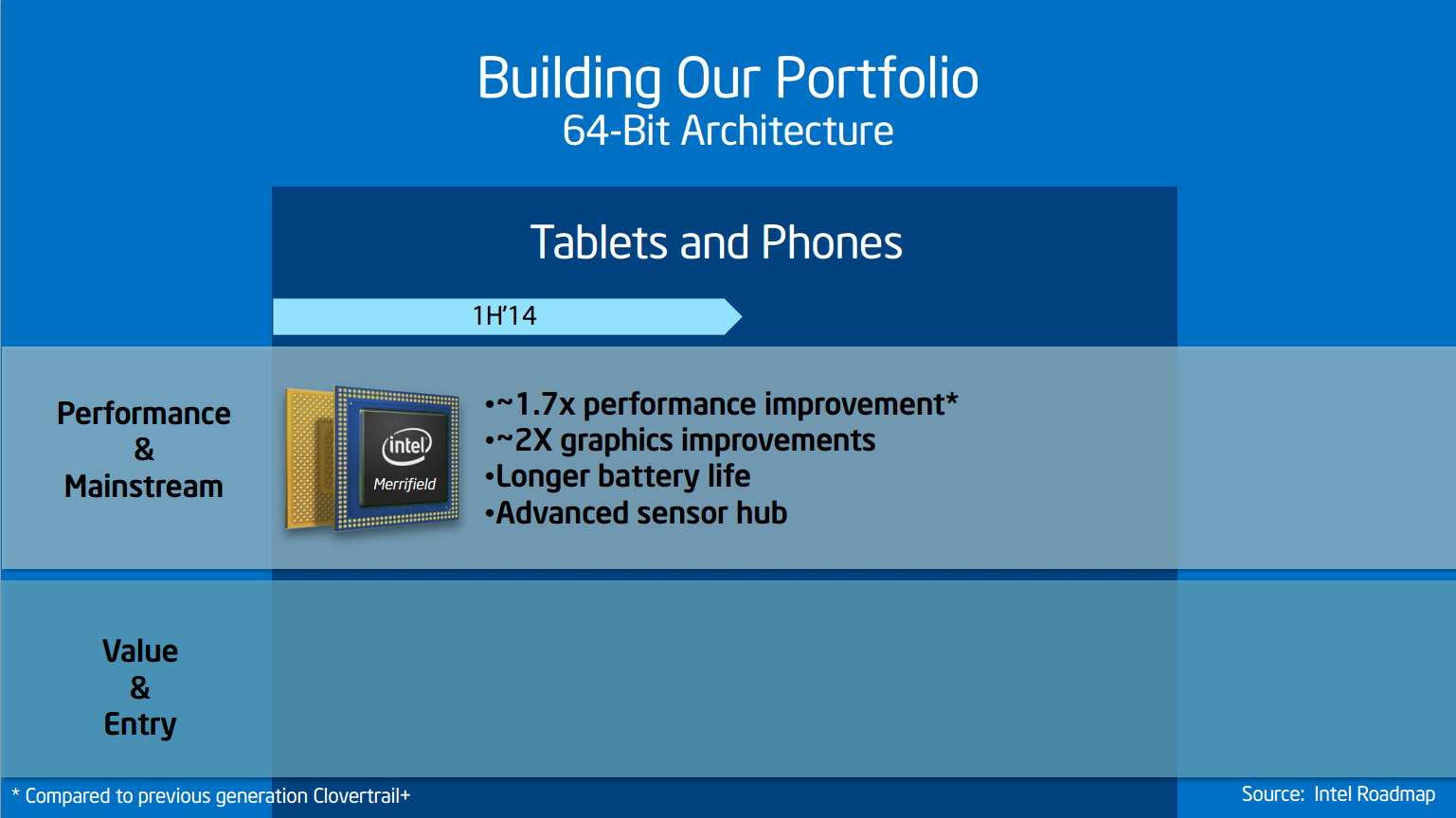 Building Our Portfolio
64-Bit Architecture

Tablets and Phones

1H'14

Performance
&
Mainstream

intel
Merrifield

•~1.7x performance improvement*
•~2X graphics improvements
•Longer battery life
•Advanced sensor hub

Value
&
Entry

* Compared to previous generation Clovertrail+

Source: Intel Roadmap